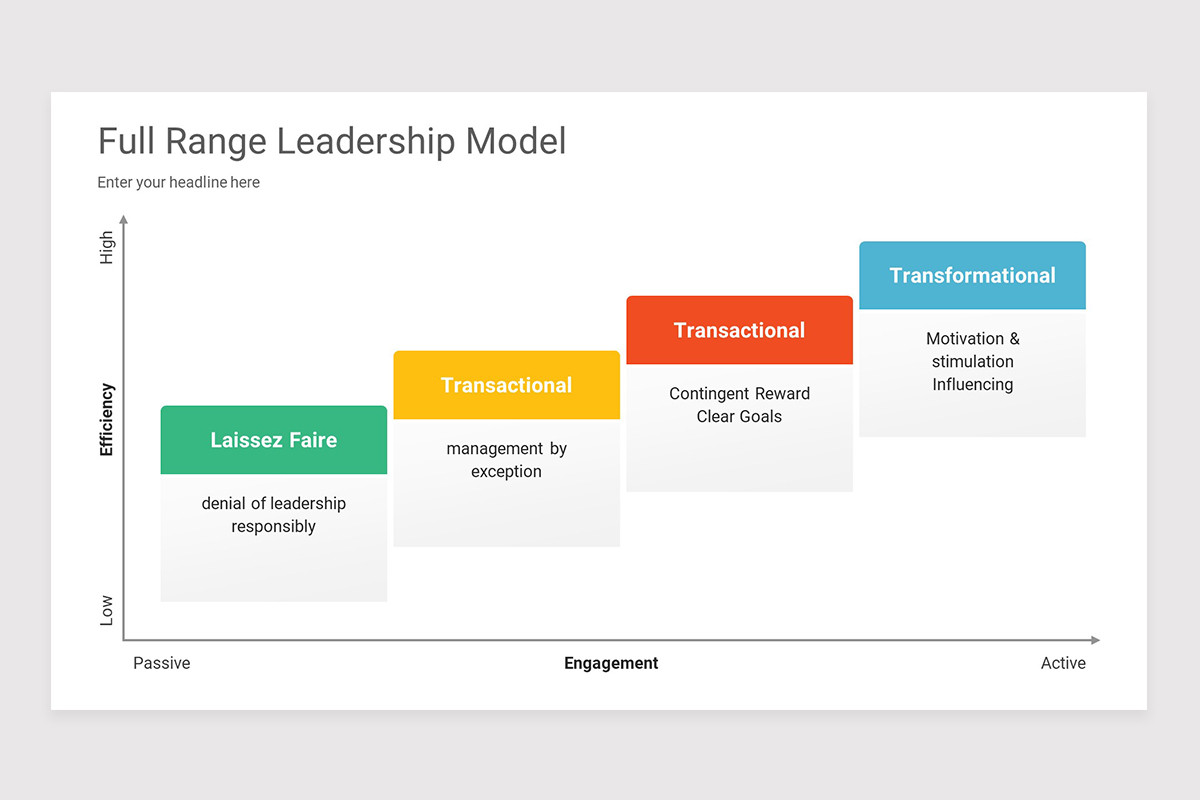 Full Range Leadership Model

Enter your headline here

High

Efficiency

Low

Laissez Faire

denial of leadership responsibly

Transactional

management by exception

Transactional

Contingent Reward
Clear Goals

Transformational

Motivation & stimulation
Influencing

Passive

Engagement

Active